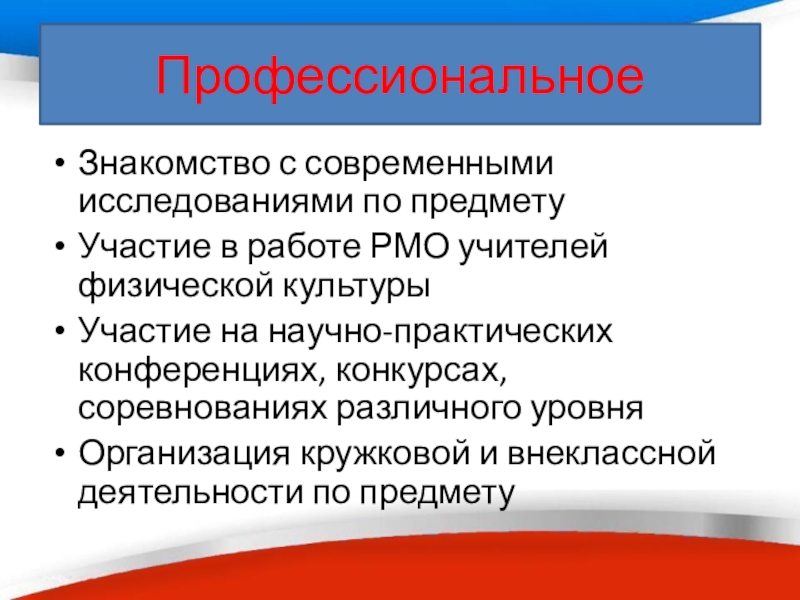 Профессиональное

• Знакомство с современными исследованиями по предмету
• Участие в работе РМО учителей физической культуры
• Участие на научно-практических конференциях, конкурсах, соревнованиях различного уровня
• Организация кружковой и внеклассной деятельности по предмету